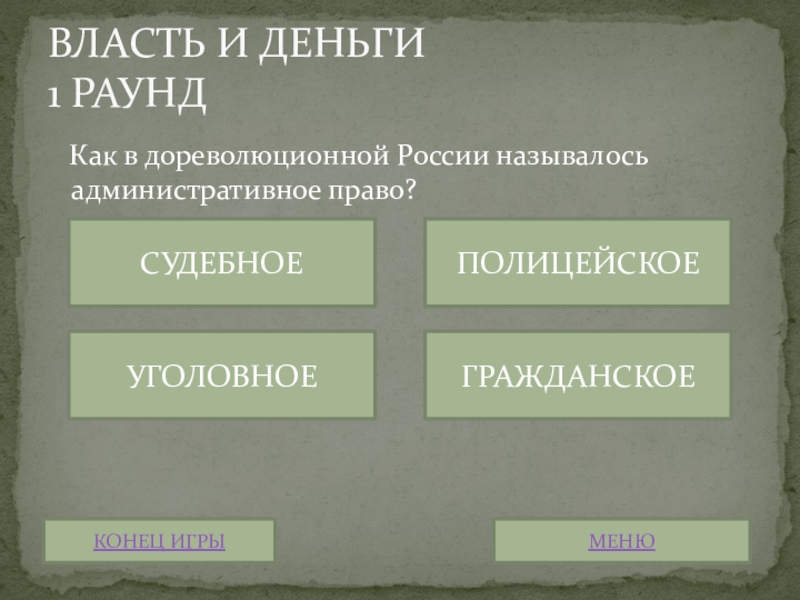 ВЛАСТЬ И ДЕНЬГИ
1 РАУНД

Как в дореволюционной России называлось административное право?

СУДЕБНОЕ

ПОЛИЦЕЙСКОЕ

УГОЛОВНОЕ

ГРАЖДАНСКОЕ

КОНЕЦ ИГРЫ

МЕНЮ